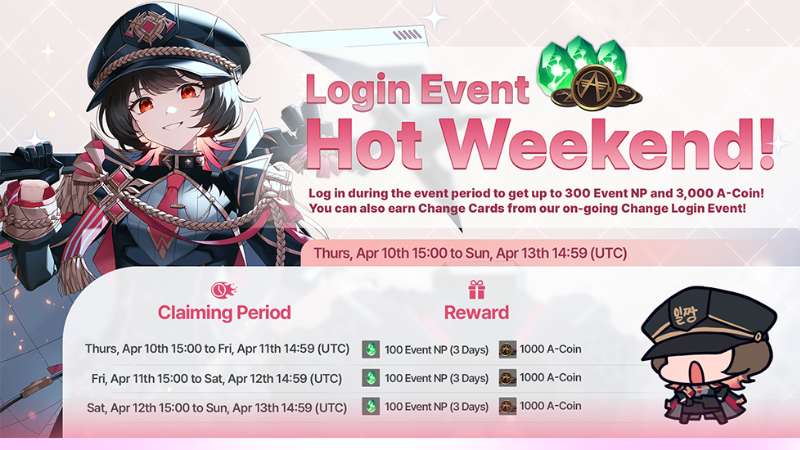 Login Event
Hot Weekend!

Log in during the event period to get up to 300 Event NP and 3,000 A-Coin! You can also earn Change Cards from our on-going Change Login Event!

Thurs, Apr 10th 15:00 to Sun, Apr 13th 14:59 (UTC)

| Claiming Period | Reward | |
|---|---|---|
| Thurs, Apr 10th 15:00 to Fri, Apr 11th 14:59 (UTC) | 100 Event NP (3 Days) | 1000 A-Coin |
| Fri, Apr 11th 15:00 to Sat, Apr 12th 14:59 (UTC) | 100 Event NP (3 Days) | 1000 A-Coin |
| Sat, Apr 12th 15:00 to Sun, Apr 13th 14:59 (UTC) | 100 Event NP (3 Days) | 1000 A-Coin |

일짱